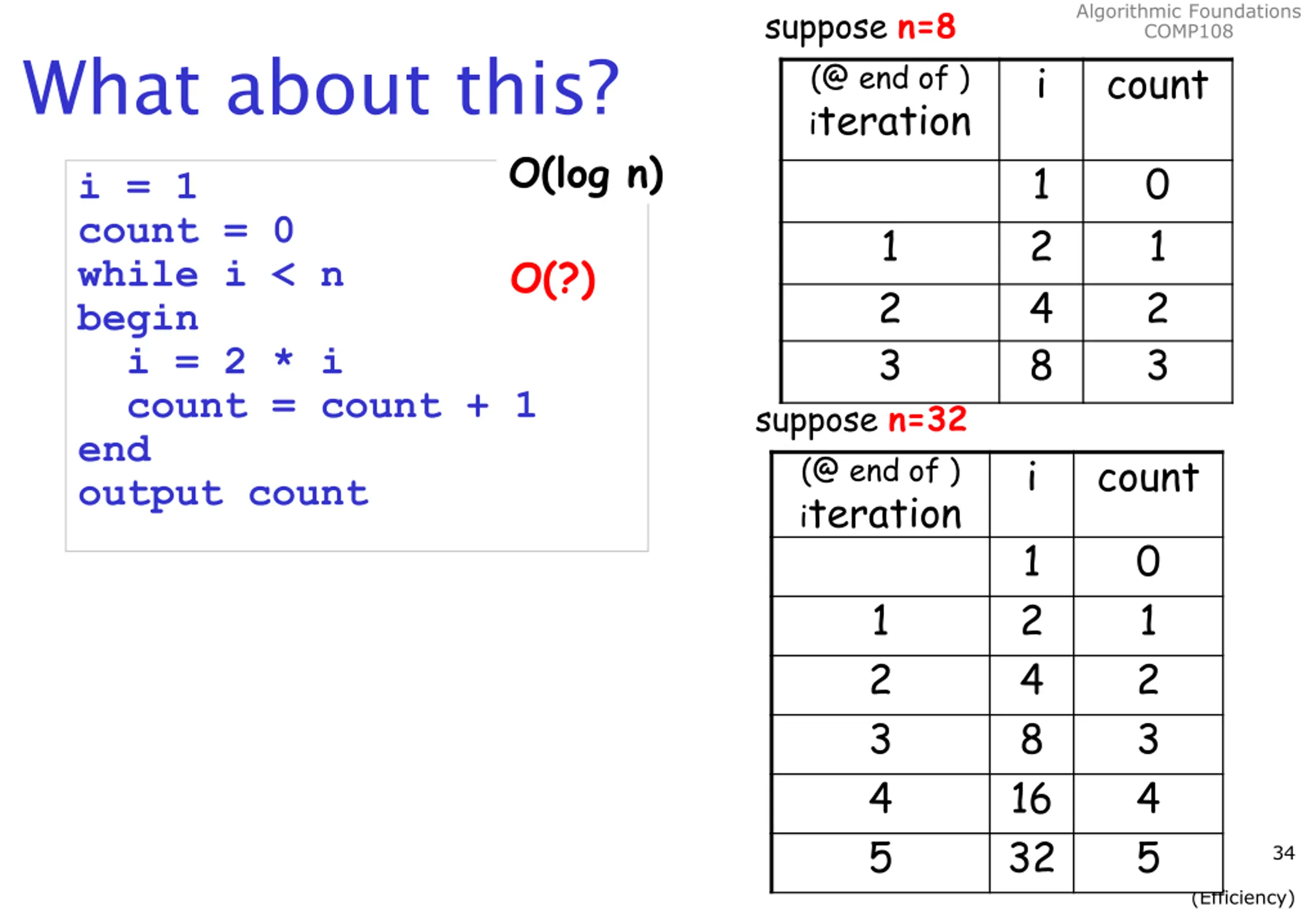 Algorithmic Foundations
COMP108

What about this?

i = 1
count = 0
while i < n
begin
i = 2 * i
count = count + 1
end
output count

O(log n)

O(?)

suppose n=8

| (@ end of ) iteration | i | count |
|---|---|---|
| | 1 | 0 |
| 1 | 2 | 1 |
| 2 | 4 | 2 |
| 3 | 8 | 3 |

suppose n=32

| (@ end of ) iteration | i | count |
|---|---|---|
| | 1 | 0 |
| 1 | 2 | 1 |
| 2 | 4 | 2 |
| 3 | 8 | 3 |
| 4 | 16 | 4 |
| 5 | 32 | 5 |

34

(Efficiency)